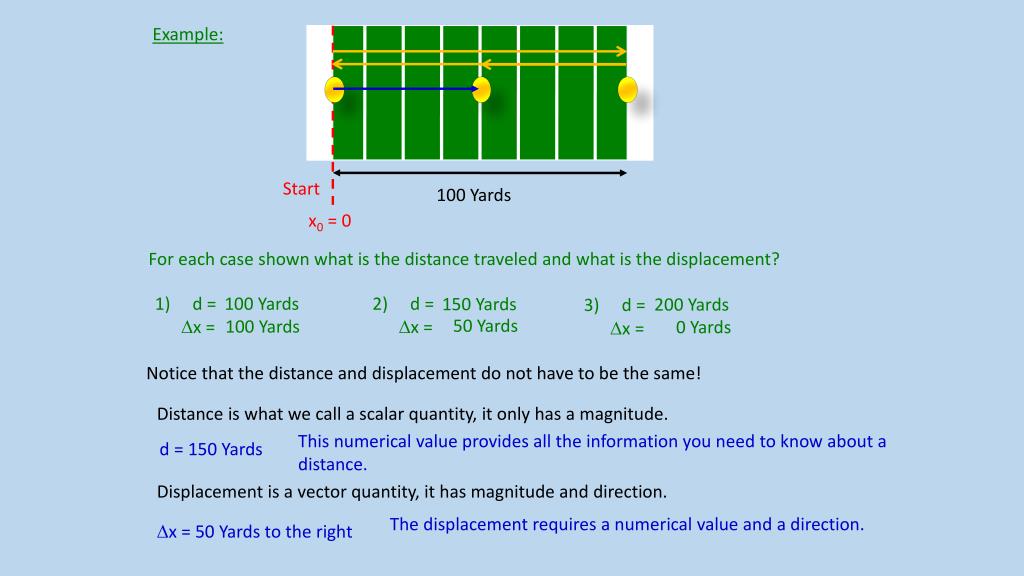 Example:

Start

100 Yards

$x_0 = 0$

For each case shown what is the distance traveled and what is the displacement?

1) d = 100 Yards
$\Delta x$ = 100 Yards

2) d = 150 Yards
$\Delta x$ = 50 Yards

3) d = 200 Yards
$\Delta x$ = 0 Yards

Notice that the distance and displacement do not have to be the same!

Distance is what we call a scalar quantity, it only has a magnitude.

d = 150 Yards

This numerical value provides all the information you need to know about a distance.

Displacement is a vector quantity, it has magnitude and direction.

$\Delta x$ = 50 Yards to the right

The displacement requires a numerical value and a direction.